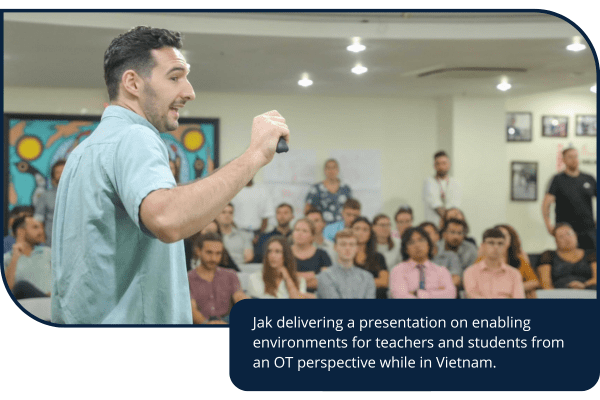 Jak delivering a presentation on enabling environments for teachers and students from an OT perspective while in Vietnam.